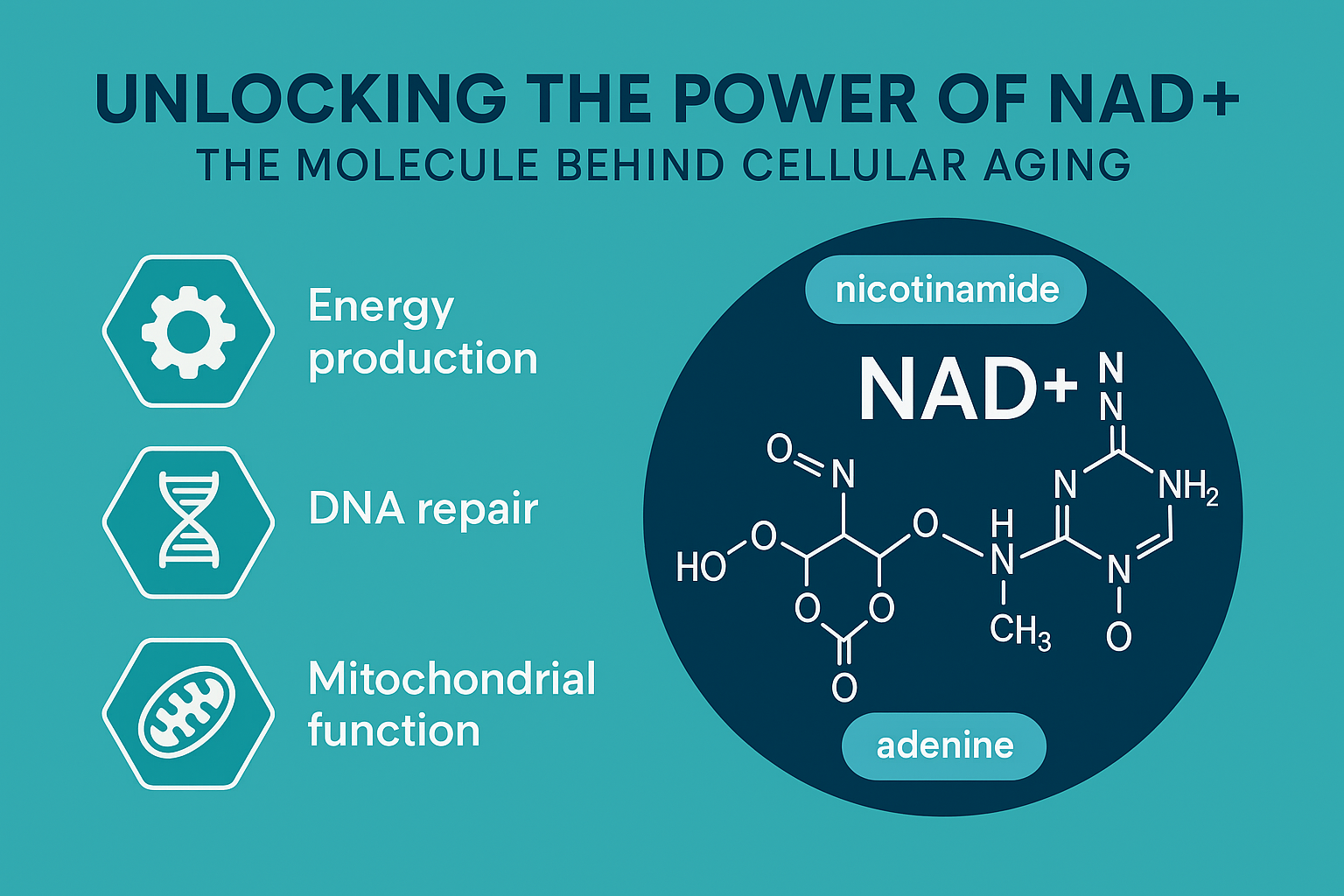 UNLOCKING THE POWER OF NAD+
THE MOLECULE BEHIND CELLULAR AGING

Energy production

DNA repair

Mitochondrial function

nicotinamide

NAD+

N
N
O
N
N
$NH_2$
HO
O
O
H
N
N
O
O
$CH_3$
O
O

adenine